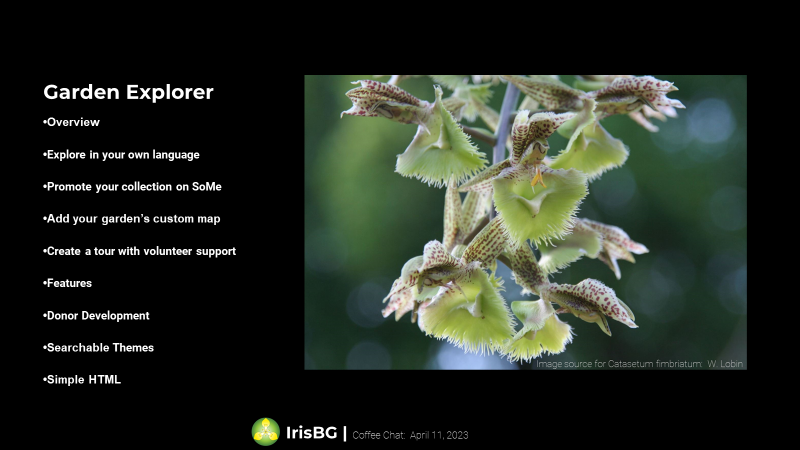 Garden Explorer

•Overview

•Explore in your own language

•Promote your collection on SoMe

•Add your garden's custom map

•Create a tour with volunteer support

•Features

•Donor Development

•Searchable Themes

•Simple HTML

Image source for Catasetum fimbriatum: W. Lobin

IrisBG | Coffee Chat: April 11, 2023